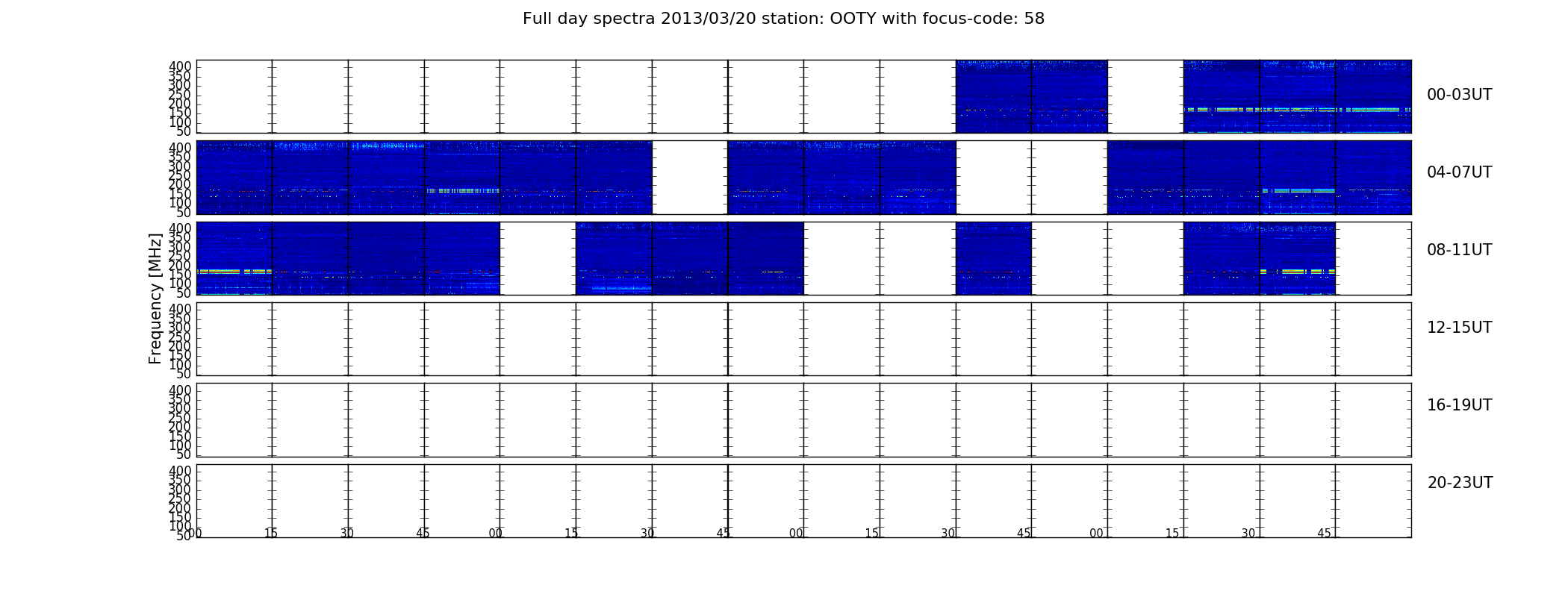 Full day spectra 2013/03/20 station: OOTY with focus-code: 58

Frequency [MHz]

400
350
300
250
200
150
100
50

00-03UT

400
350
300
250
200
150
100
50

04-07UT

400
350
300
250
200
150
100
50

08-11UT

400
350
300
250
200
150
100
50

12-15UT

400
350
300
250
200
150
100
50

16-19UT

400
350
300
250
200
150
100
50

20-23UT

00 15 30 45 00 15 30 45 00 15 30 45 00 15 30 45